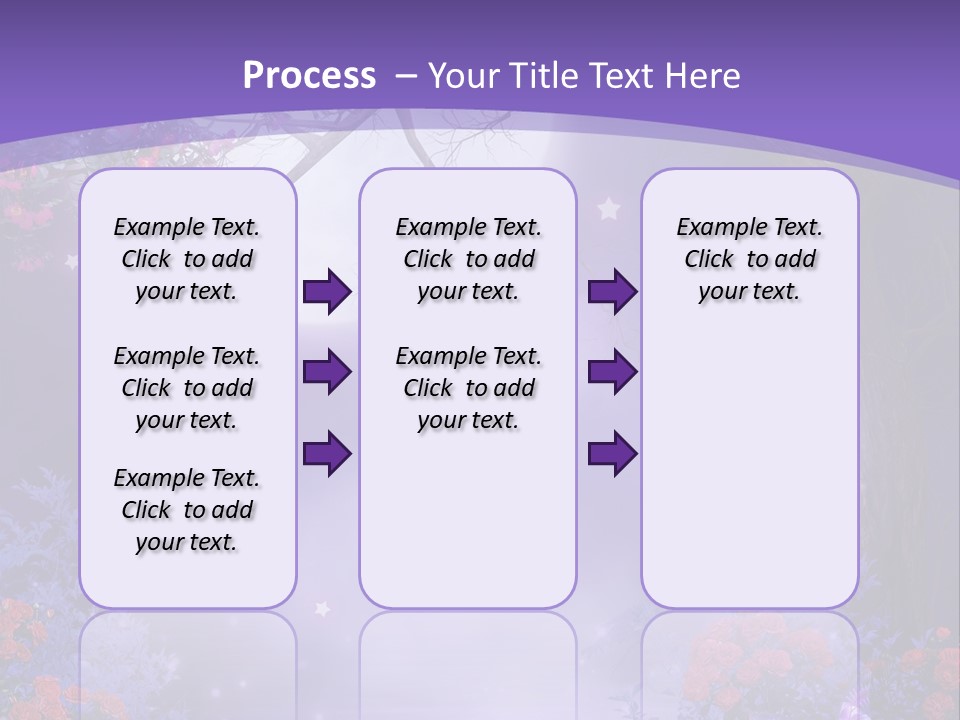 Process – Your Title Text Here

Example Text. Click to add your text.

Example Text. Click to add your text.

Example Text. Click to add your text.

Example Text. Click to add your text.

Example Text. Click to add your text.

Example Text. Click to add your text.